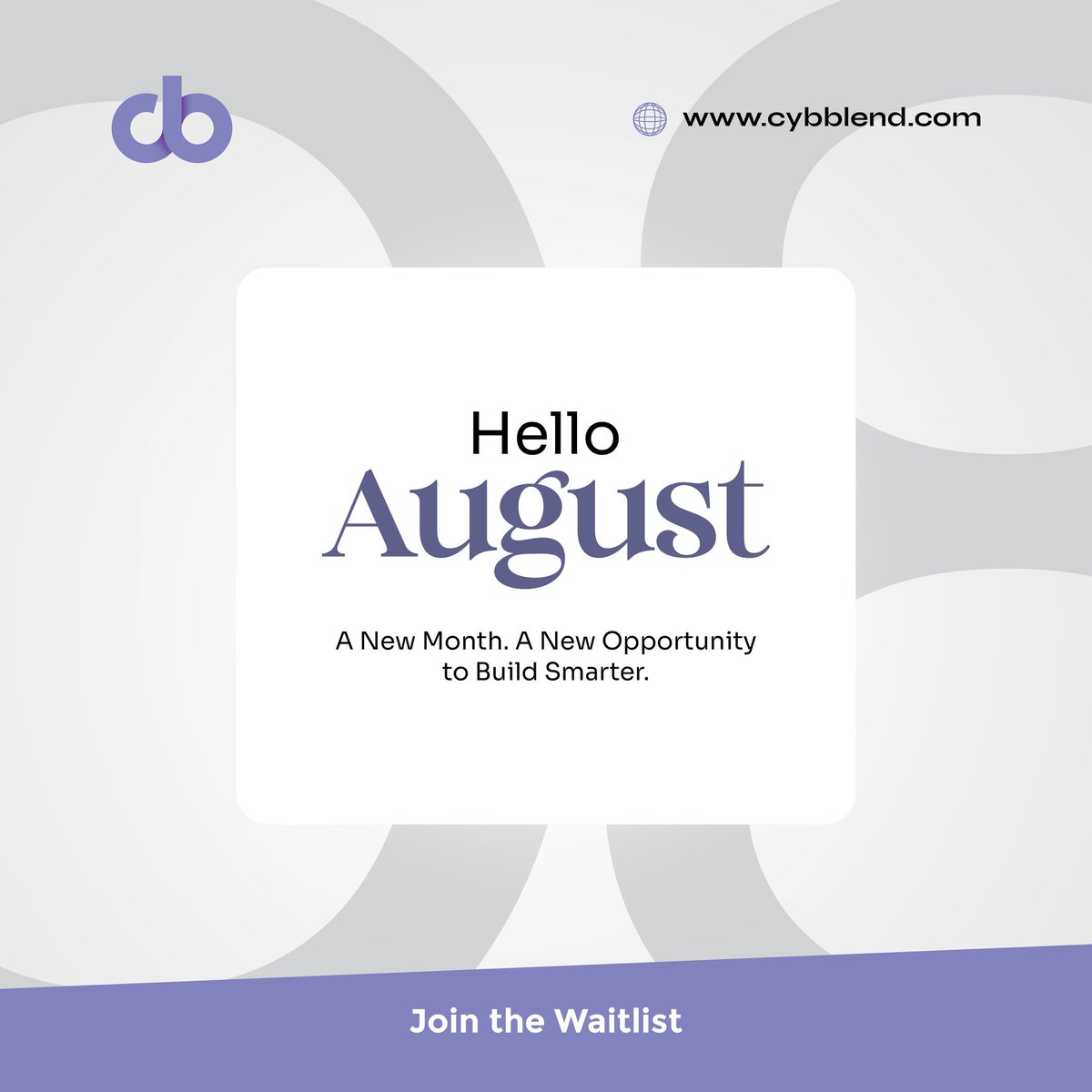 cb

www.cybblend.com

Hello
August

A New Month. A New Opportunity to Build Smarter.

Join the Waitlist